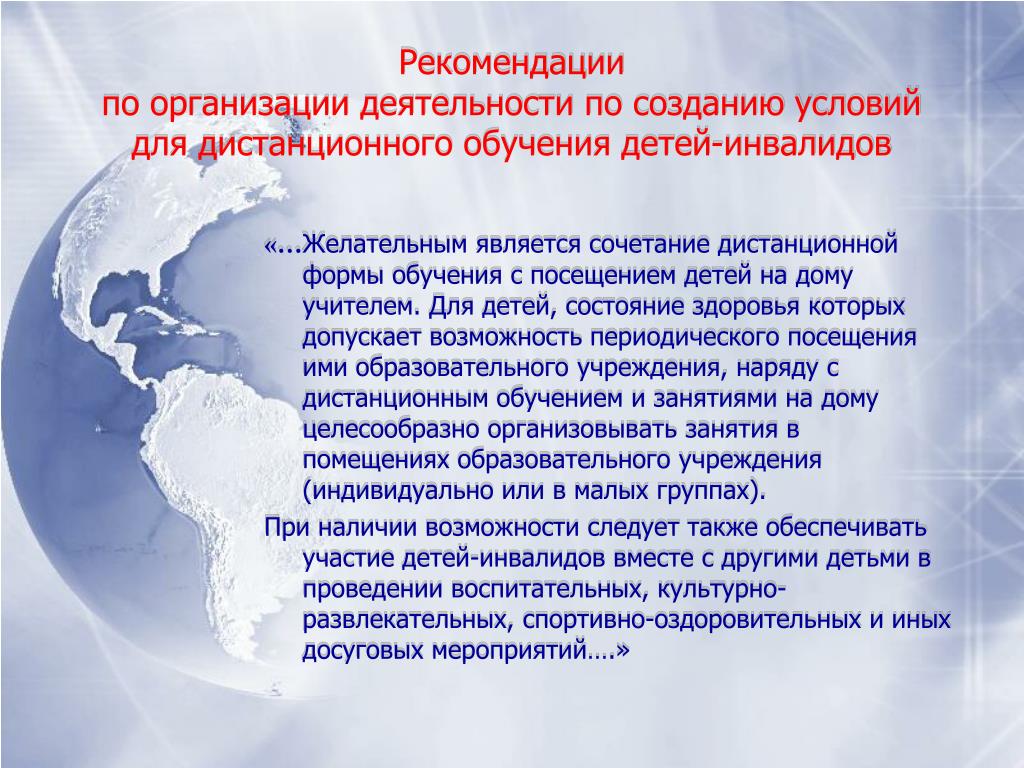 Рекомендации
по организации деятельности по созданию условий для дистанционного обучения детей-инвалидов

«...Желательным является сочетание дистанционной формы обучения с посещением детей на дому учителем. Для детей, состояние здоровья которых допускает возможность периодического посещения ими образовательного учреждения, наряду с дистанционным обучением и занятиями на дому целесообразно организовывать занятия в помещениях образовательного учреждения (индивидуально или в малых группах).

При наличии возможности следует также обеспечивать участие детей-инвалидов вместе с другими детьми в проведении воспитательных, культурно-развлекательных, спортивно-оздоровительных и иных досуговых мероприятий….»